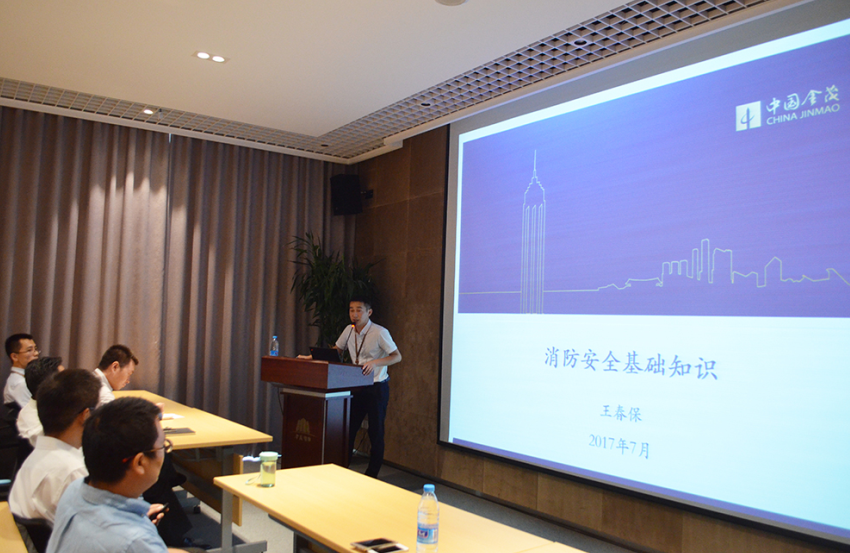 中国金茂
CHINA JINMAO

消防安全基础知识

王春保

2017年7月